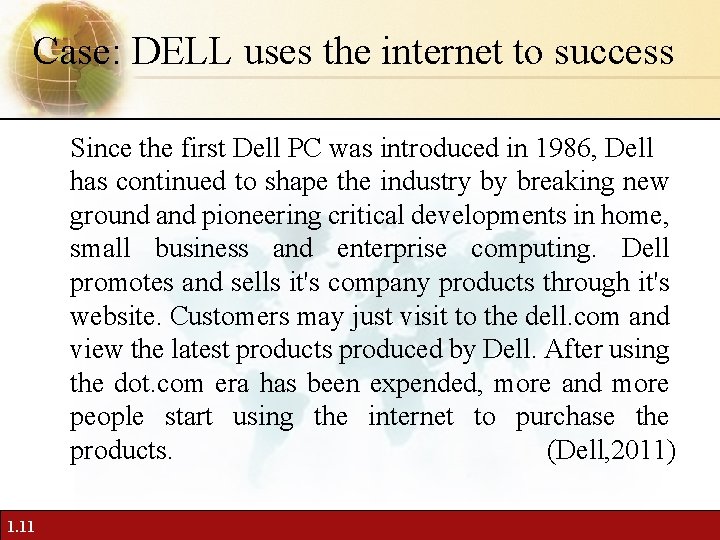 Case: DELL uses the internet to success

Since the first Dell PC was introduced in 1986, Dell has continued to shape the industry by breaking new ground and pioneering critical developments in home, small business and enterprise computing. Dell promotes and sells it's company products through it's website. Customers may just visit to the dell.com and view the latest products produced by Dell. After using the dot.com era has been expended, more and more people start using the internet to purchase the products. (Dell,2011)

1.11